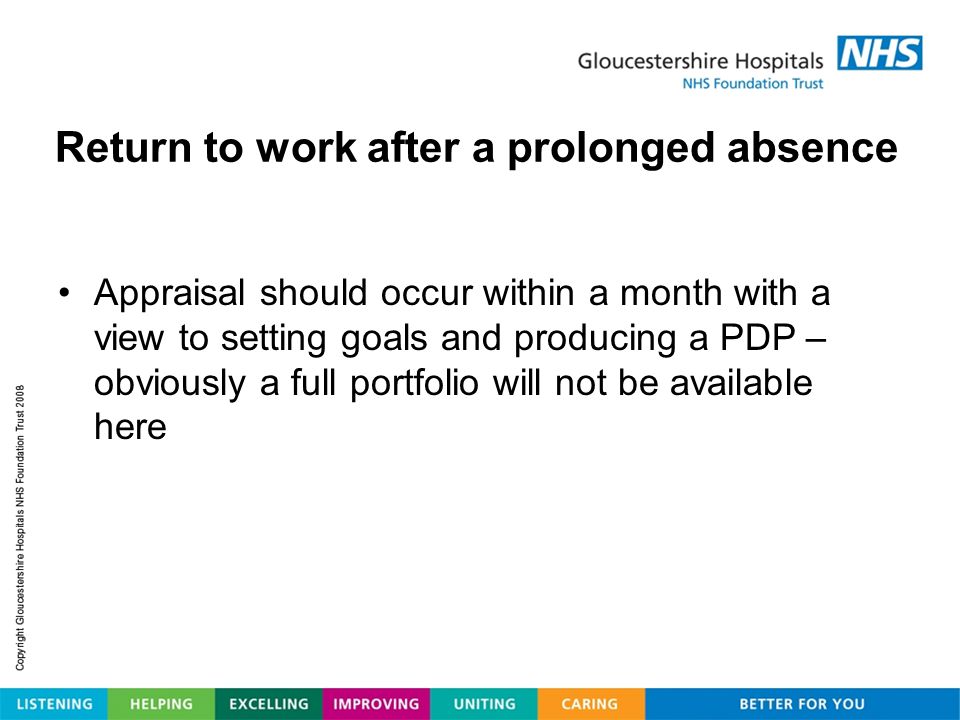 Gloucestershire Hospitals NHS
NHS Foundation Trust

Return to work after a prolonged absence

• Appraisal should occur within a month with a view to setting goals and producing a PDP – obviously a full portfolio will not be available here

Copyright Gloucestershire Hospitals NHS Foundation Trust 2008

LISTENING HELPING EXCELLING IMPROVING UNITING CARING BETTER FOR YOU